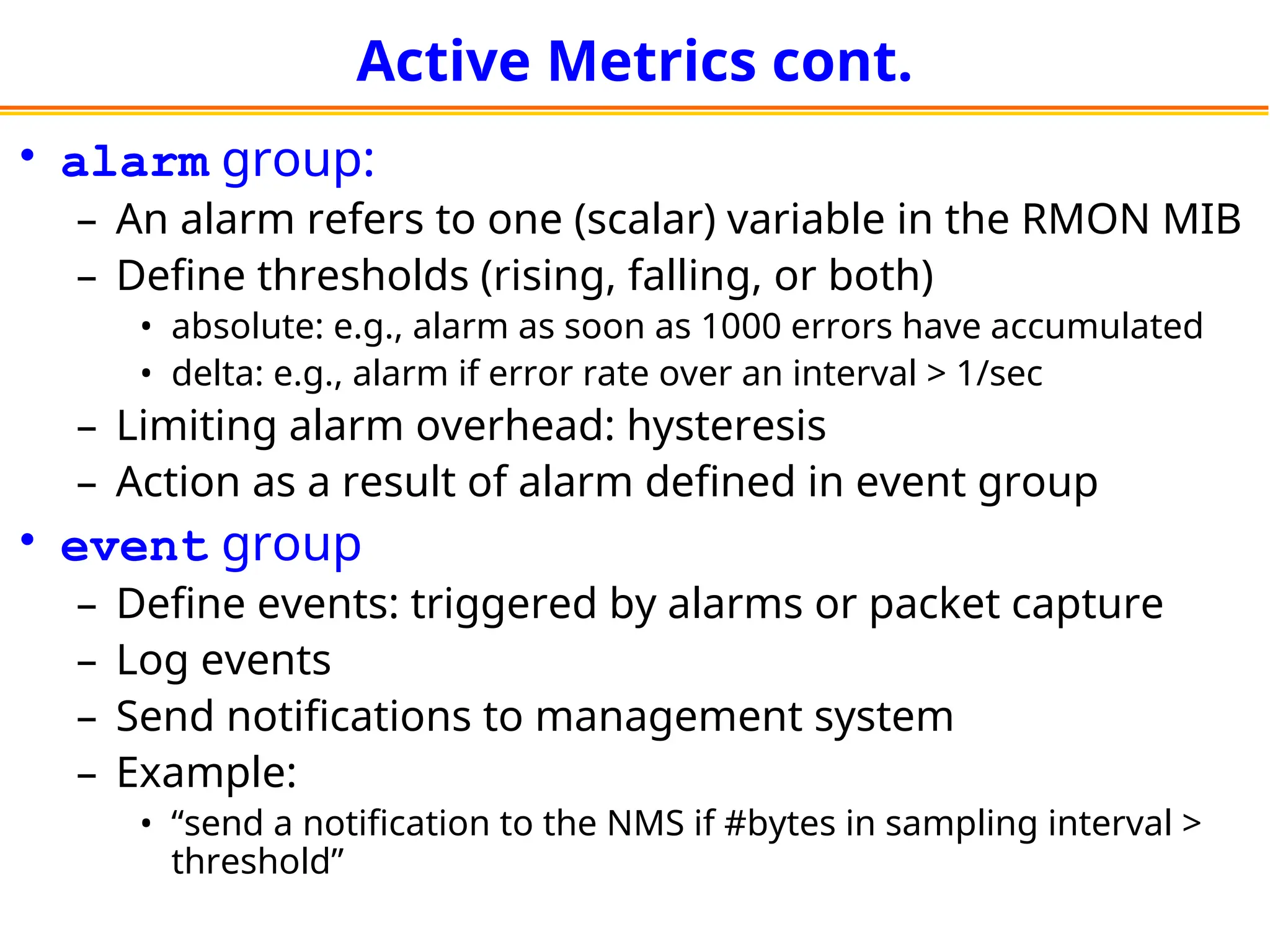 Active Metrics cont.

• alarm group:
– An alarm refers to one (scalar) variable in the RMON MIB
– Define thresholds (rising, falling, or both)
• absolute: e.g., alarm as soon as 1000 errors have accumulated
• delta: e.g., alarm if error rate over an interval > 1/sec
– Limiting alarm overhead: hysteresis
– Action as a result of alarm defined in event group

• event group
– Define events: triggered by alarms or packet capture
– Log events
– Send notifications to management system
– Example:
• “send a notification to the NMS if #bytes in sampling interval > threshold”